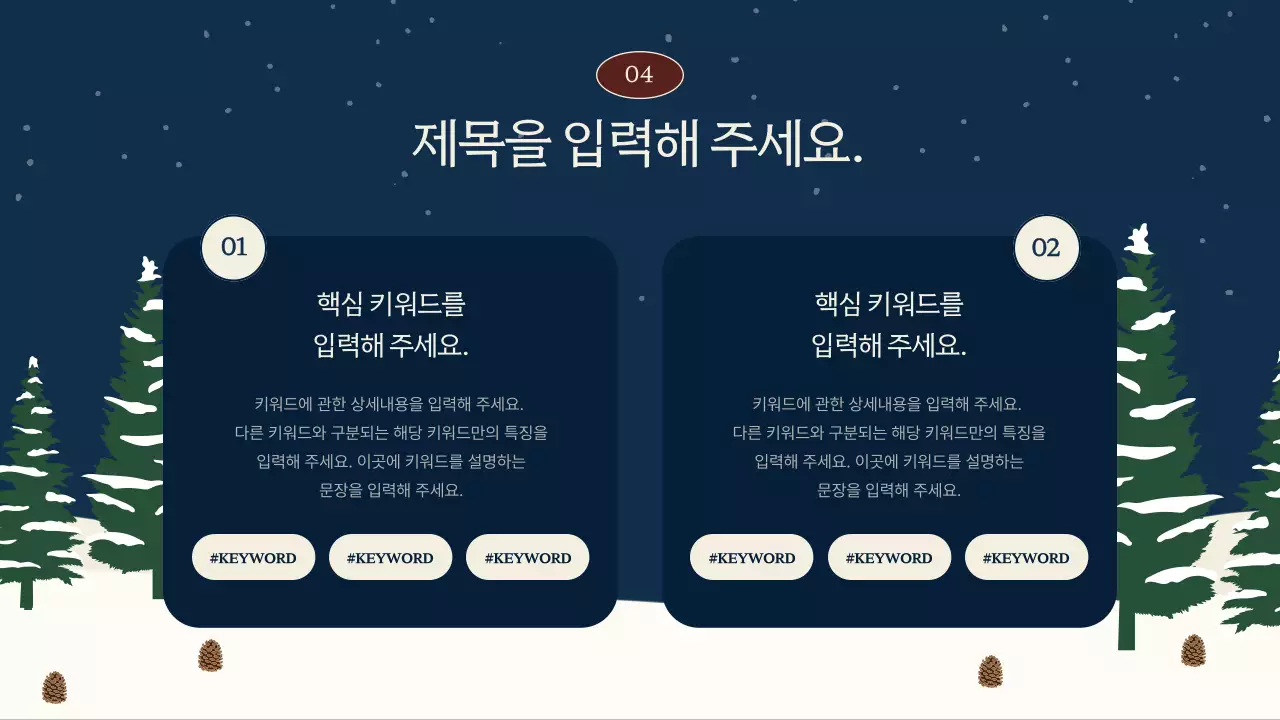 04

제목을 입력해 주세요.

01

핵심 키워드를 입력해 주세요.

키워드에 관한 상세내용을 입력해 주세요. 다른 키워드와 구분되는 해당 키워드만의 특징을 입력해 주세요. 이곳에 키워드를 설명하는 문장을 입력해 주세요.

#KEYWORD #KEYWORD #KEYWORD

02

핵심 키워드를 입력해 주세요.

키워드에 관한 상세내용을 입력해 주세요. 다른 키워드와 구분되는 해당 키워드만의 특징을 입력해 주세요. 이곳에 키워드를 설명하는 문장을 입력해 주세요.

#KEYWORD #KEYWORD #KEYWORD